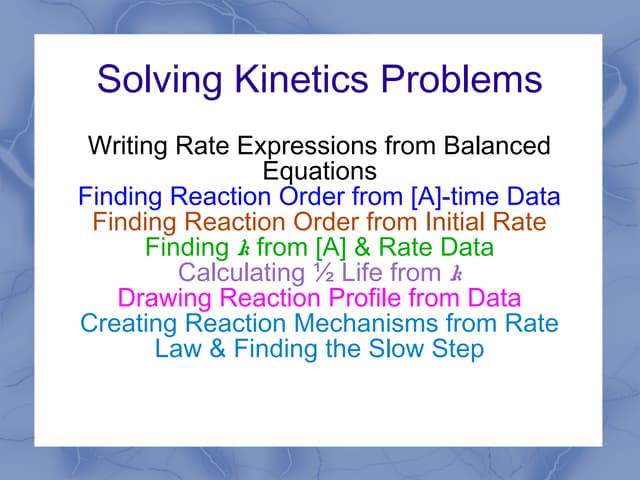 Solving Kinetics Problems

Writing Rate Expressions from Balanced Equations
Finding Reaction Order from [A]-time Data
Finding Reaction Order from Initial Rate
Finding $k$ from [A] & Rate Data
Calculating ½ Life from $k$
Drawing Reaction Profile from Data
Creating Reaction Mechanisms from Rate Law & Finding the Slow Step